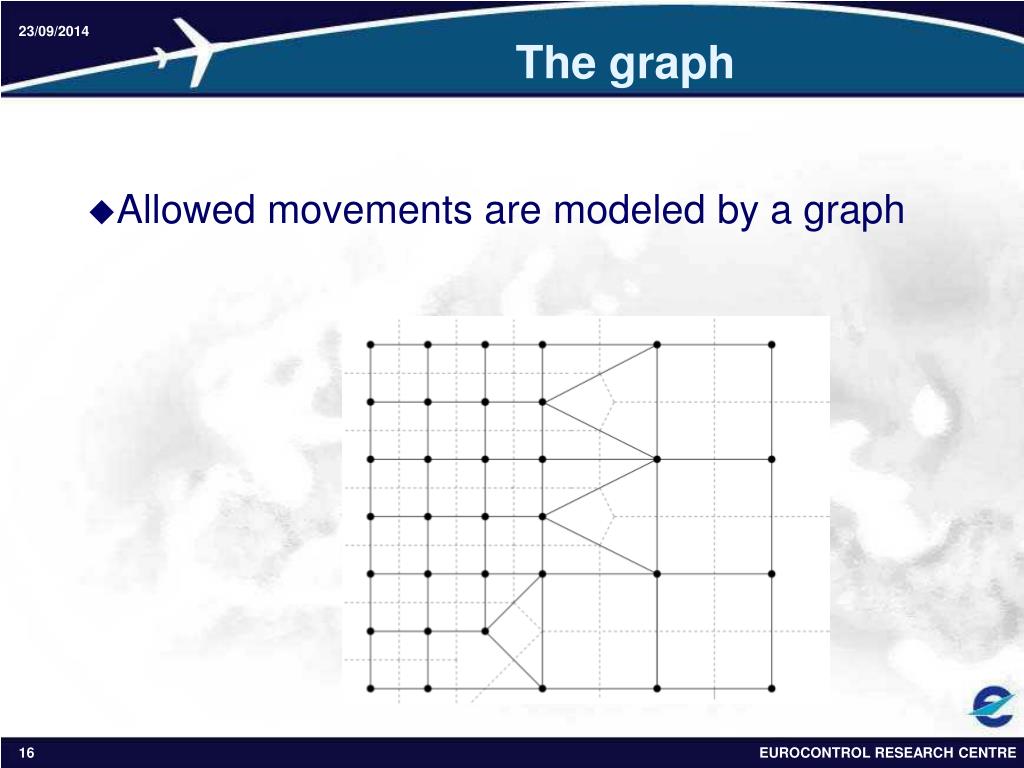 23/09/2014

The graph

◆Allowed movements are modeled by a graph

16

EUROCONTROL RESEARCH CENTRE